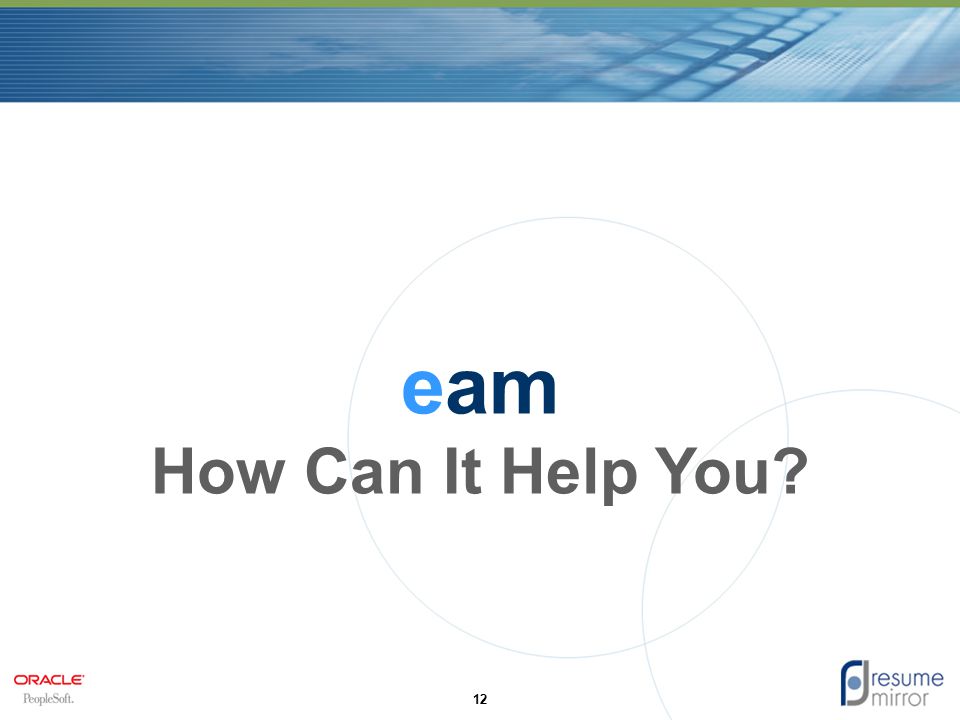 eam
How Can It Help You?

ORACLE
PeopleSoft.

12

resume
mirror